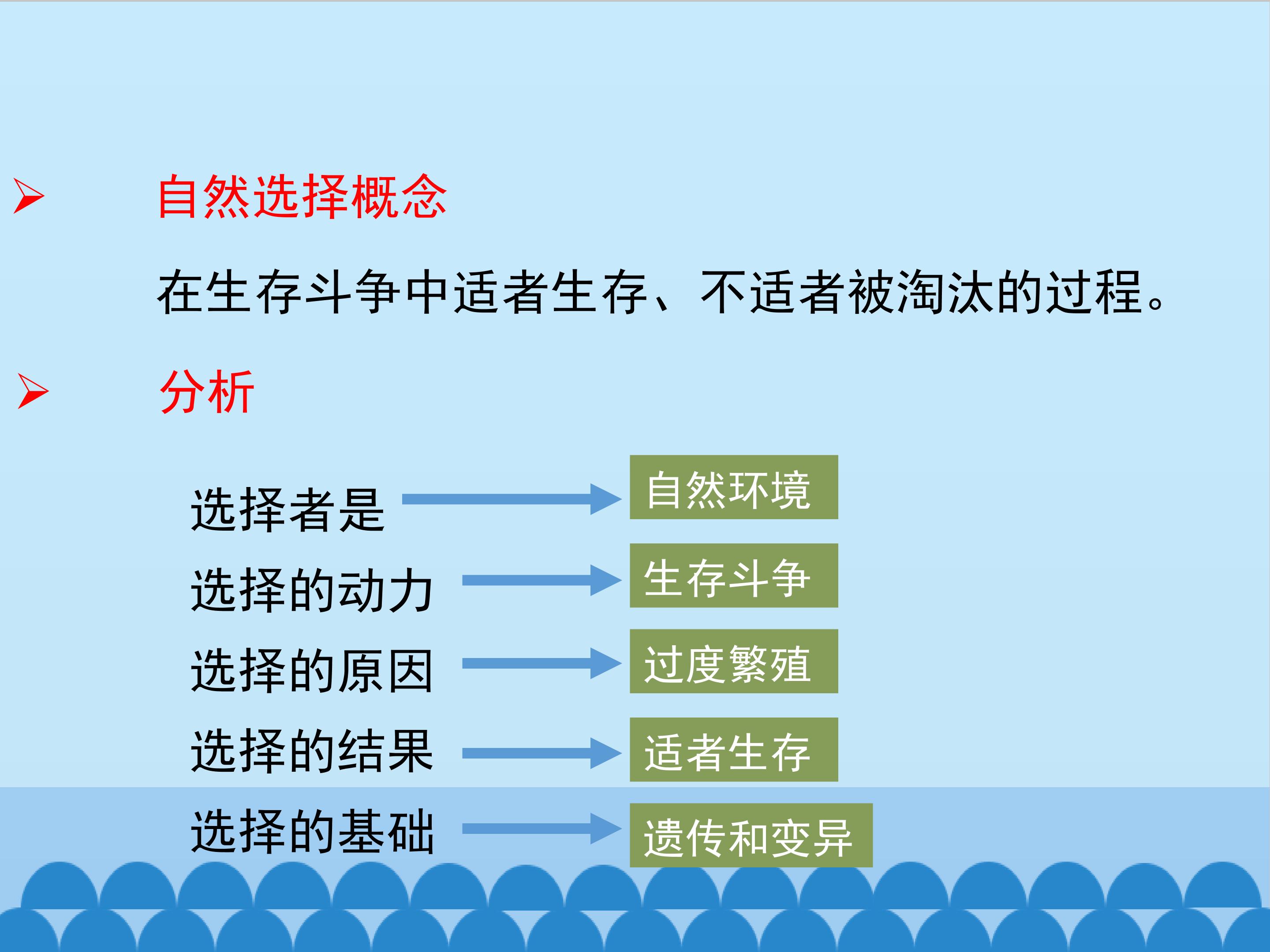 ➢ 自然选择概念

在生存斗争中适者生存、不适者被淘汰的过程。

➢ 分析

选择者是 → 自然环境

选择的动力 → 生存斗争

选择的原因 → 过度繁殖

选择的结果 → 适者生存

选择的基础 → 遗传和变异